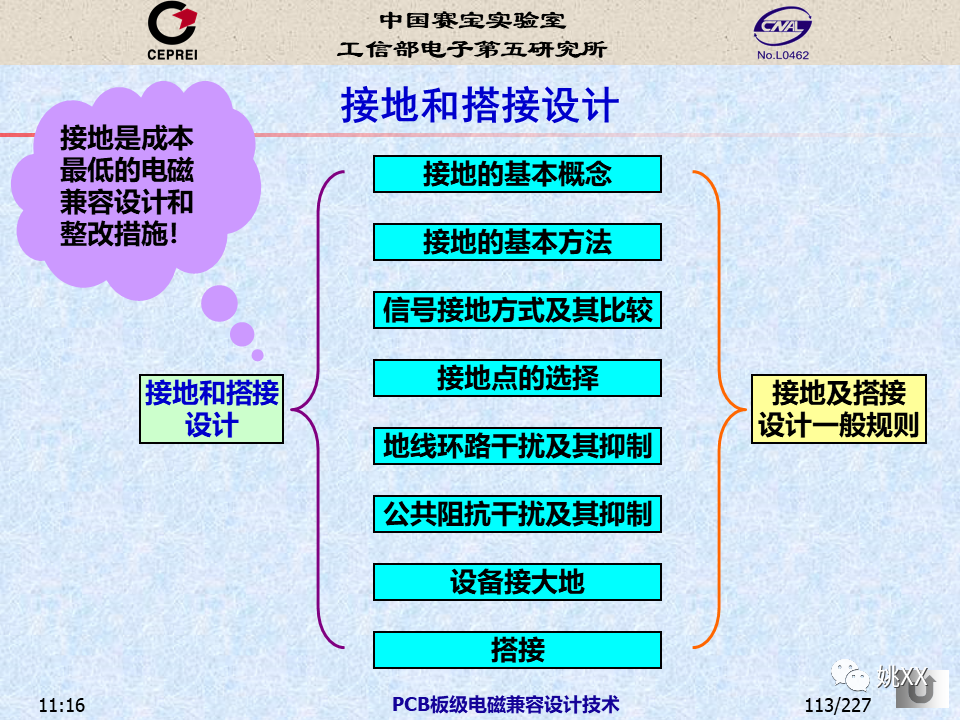 CEPREI

中国赛宝实验室
工信部电子第五研究所

CNAL
No.L0462

接地和搭接设计

接地是成本最低的电磁兼容设计和整改措施!

接地和搭接设计

接地的基本概念

接地的基本方法

信号接地方式及其比较

接地点的选择

地线环路干扰及其抑制

公共阻抗干扰及其抑制

设备接大地

搭接

接地及搭接设计一般规则

姚XX

11:16

PCB板级电磁兼容设计技术

113/227